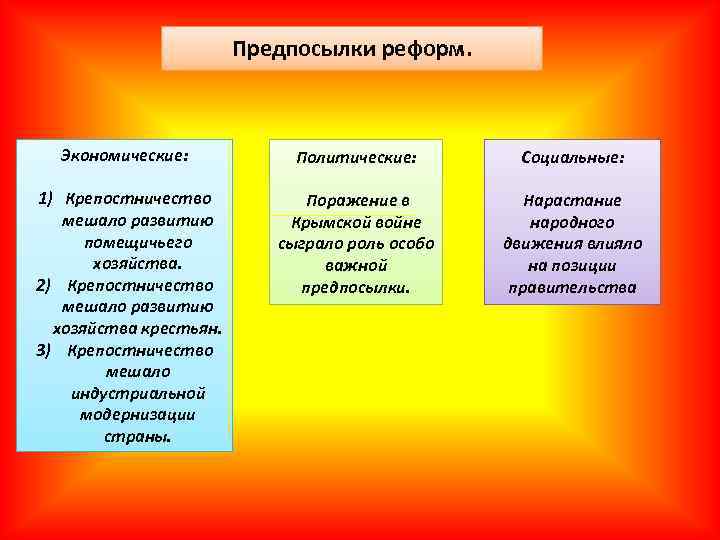 Предпосылки реформ.

Экономические:

1) Крепостничество мешало развитию помещичьего хозяйства.
2) Крепостничество мешало развитию хозяйства крестьян.
3) Крепостничество мешало индустриальной модернизации страны.

Политические:

Поражение в Крымской войне сыграло роль особо важной предпосылки.

Социальные:

Нарастание народного движения влияло на позиции правительства